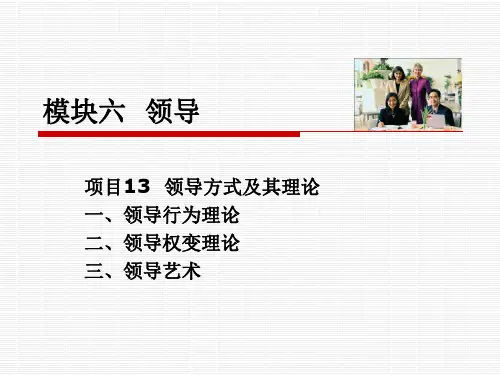 模块六 领导

项目13 领导方式及其理论
一、领导行为理论
二、领导权变理论
三、领导艺术